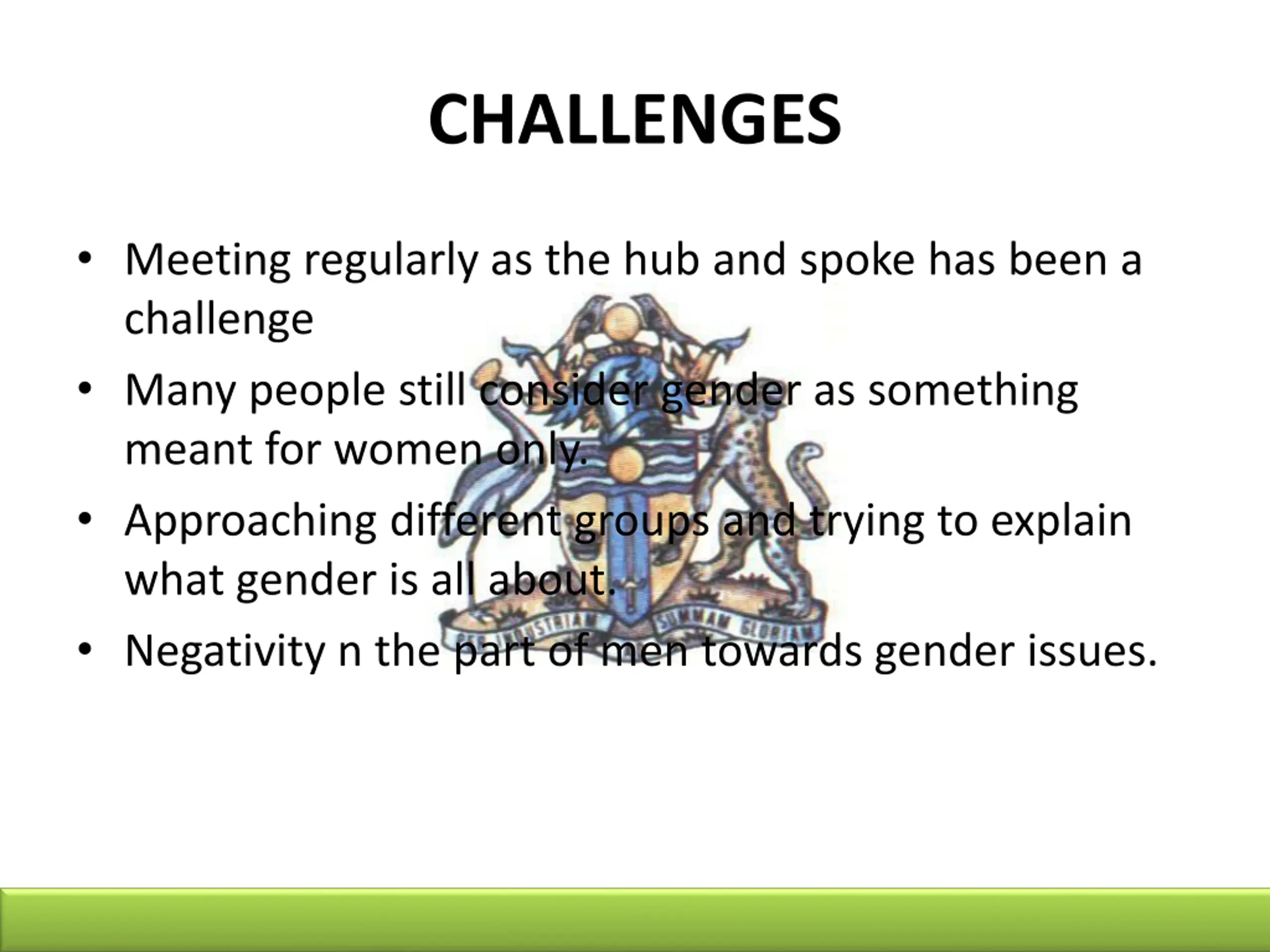 CHALLENGES

• Meeting regularly as the hub and spoke has been a challenge
• Many people still consider gender as something meant for women only.
• Approaching different groups and trying to explain what gender is all about.
• Negativity n the part of men towards gender issues.

PER INDUSTRIAM SUMMAM GLORIAM